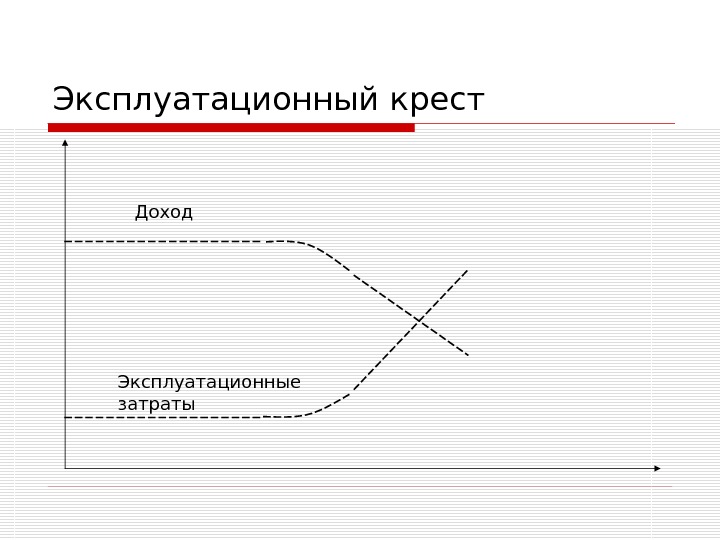 Эксплуатационный крест

Доход

Эксплуатационные затраты